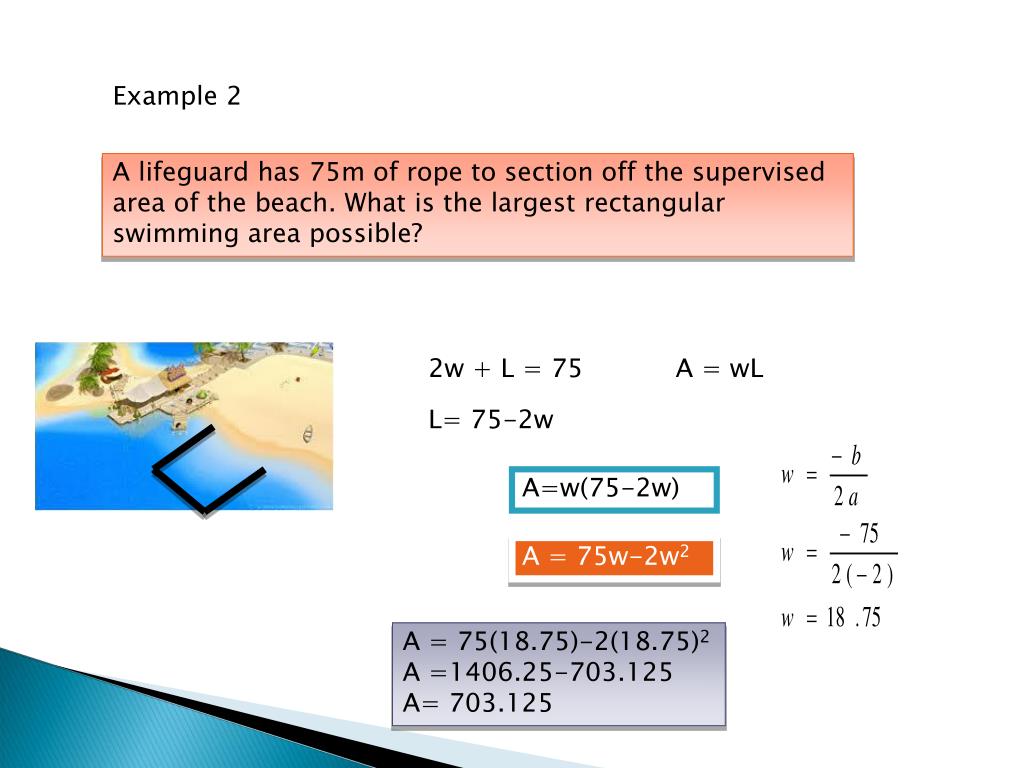 Example 2

A lifeguard has 75m of rope to section off the supervised area of the beach. What is the largest rectangular swimming area possible?

2w + L = 75 A = wL

L= 75-2w

A=w(75-2w)

A = 75w-2w$^2$

$w = \frac{-b}{2a}$

$w = \frac{-75}{2(-2)}$

$w = 18.75$

A = 75(18.75)-2(18.75)$^2$
A =1406.25-703.125
A= 703.125